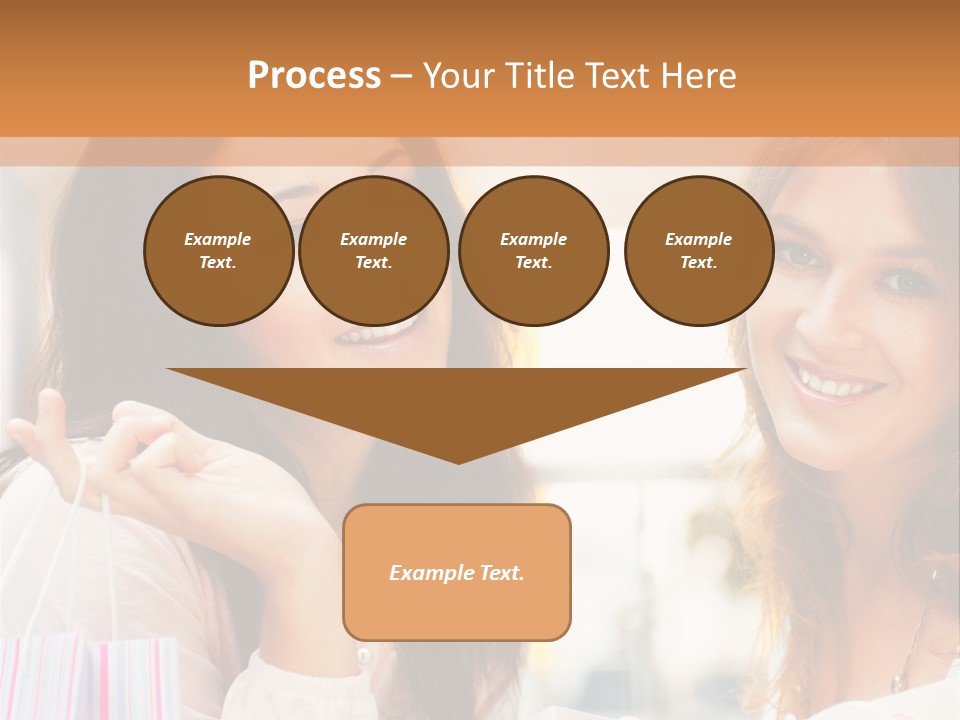 Process – Your Title Text Here

Example Text.

Example Text.

Example Text.

Example Text.

Example Text.